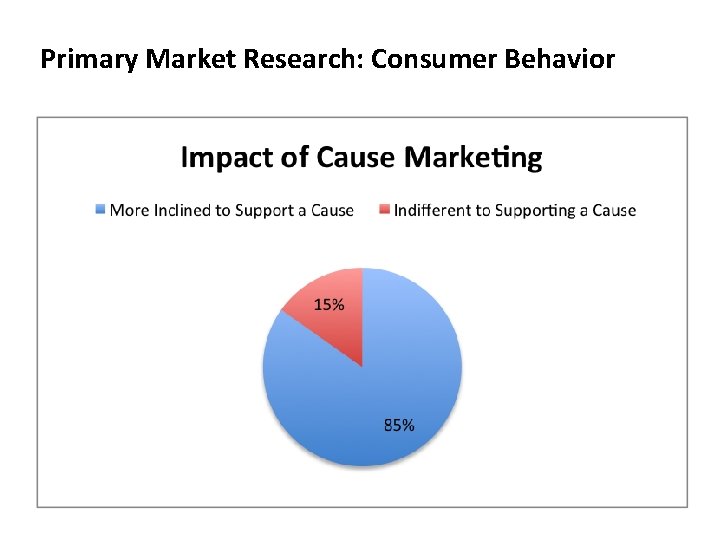 Primary Market Research: Consumer Behavior

Impact of Cause Marketing

More Inclined to Support a Cause
Indifferent to Supporting a Cause

15%

85%